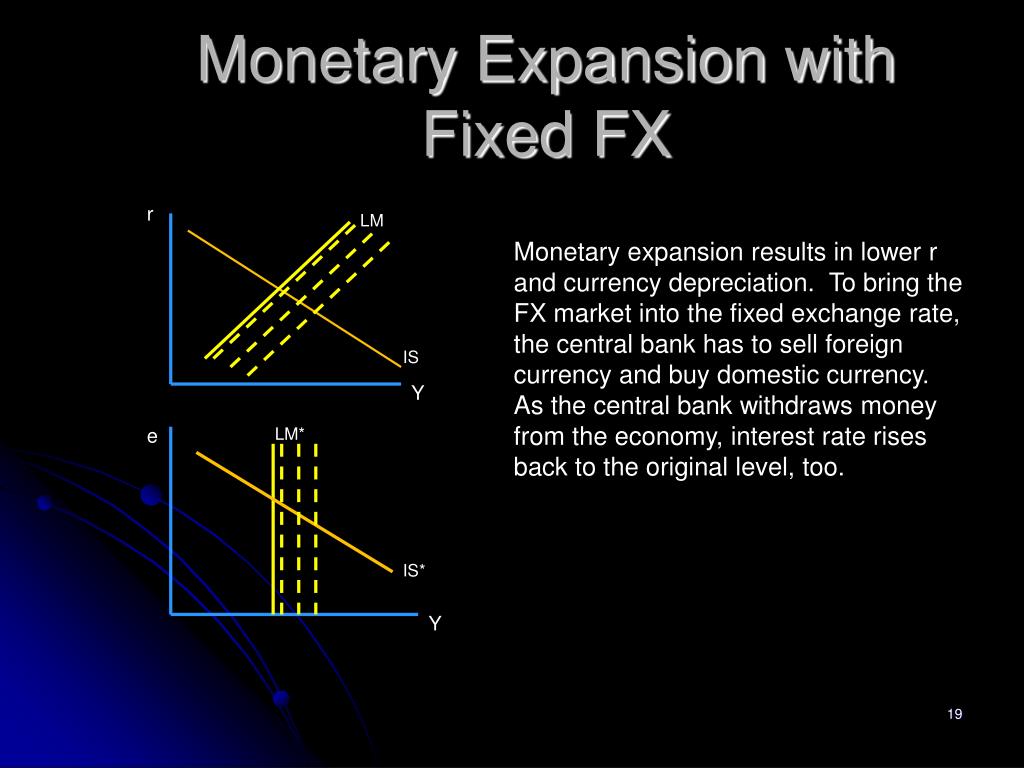 Monetary Expansion with Fixed FX

r
LM
IS
Y

e
LM*
IS*
Y

Monetary expansion results in lower r and currency depreciation. To bring the FX market into the fixed exchange rate, the central bank has to sell foreign currency and buy domestic currency. As the central bank withdraws money from the economy, interest rate rises back to the original level, too.

19